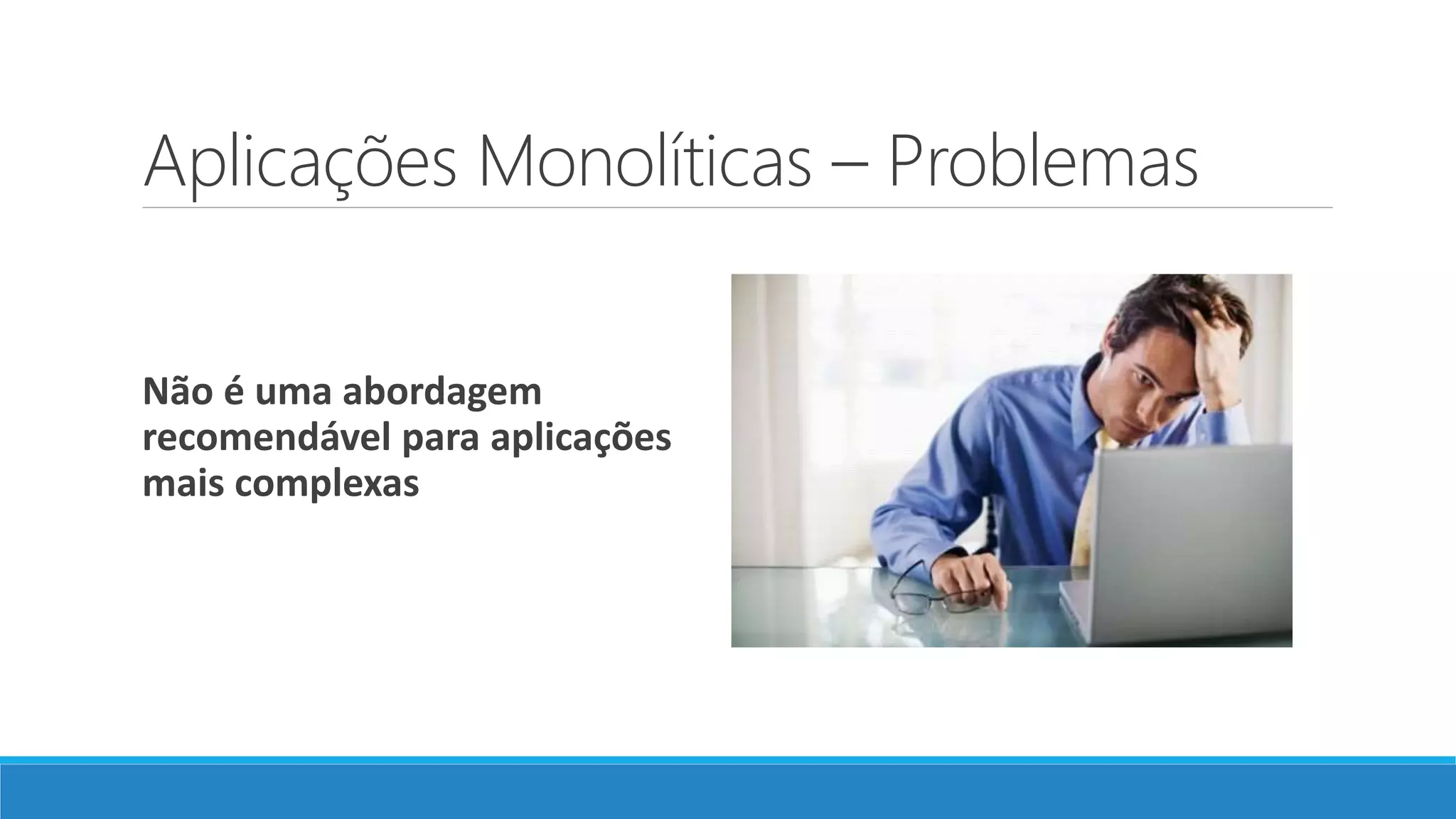 Aplicações Monolíticas – Problemas

Não é uma abordagem recomendável para aplicações mais complexas